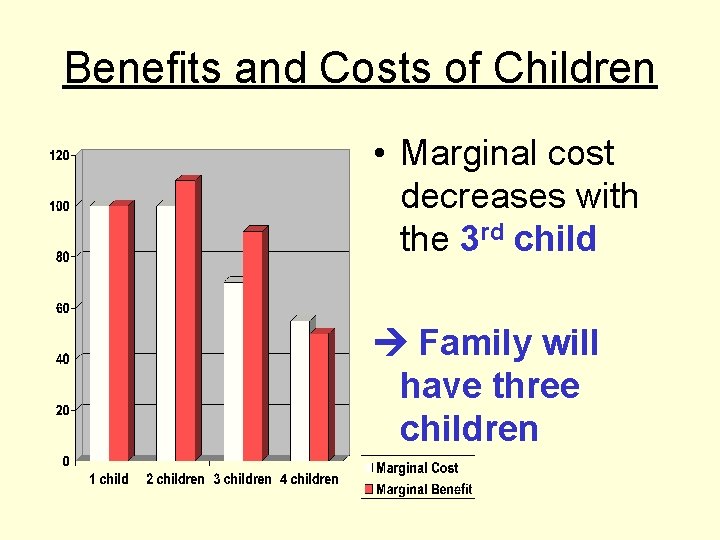 Benefits and Costs of Children

120
100
80
60
40
20
0

1 child 2 children 3 children 4 children

Marginal Cost
Marginal Benefit

• Marginal cost decreases with the 3$^{rd}$ child

→ Family will have three children